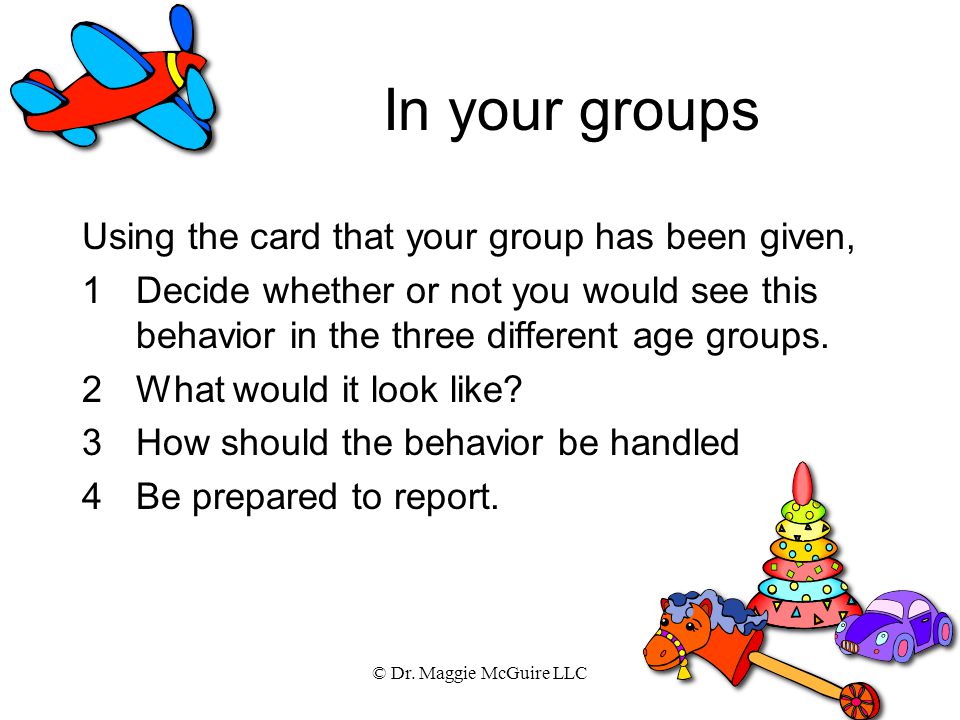 In your groups

Using the card that your group has been given,

1 Decide whether or not you would see this behavior in the three different age groups.

2 What would it look like?

3 How should the behavior be handled

4 Be prepared to report.

© Dr. Maggie McGuire LLC